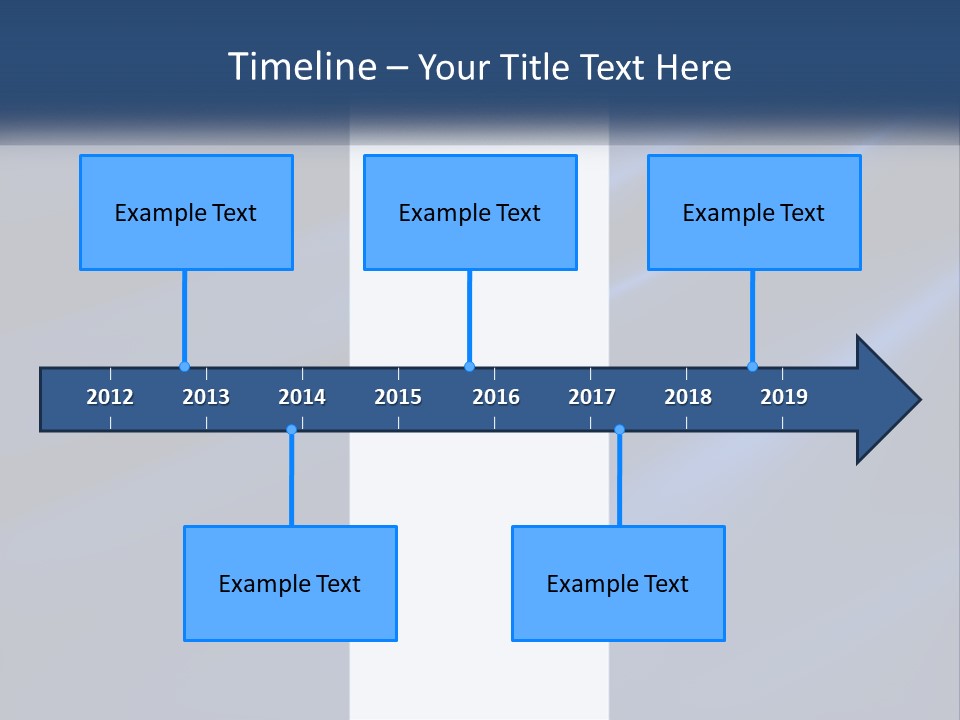 Timeline – Your Title Text Here

Example Text

Example Text

Example Text

2012 2013 2014 2015 2016 2017 2018 2019

Example Text

Example Text